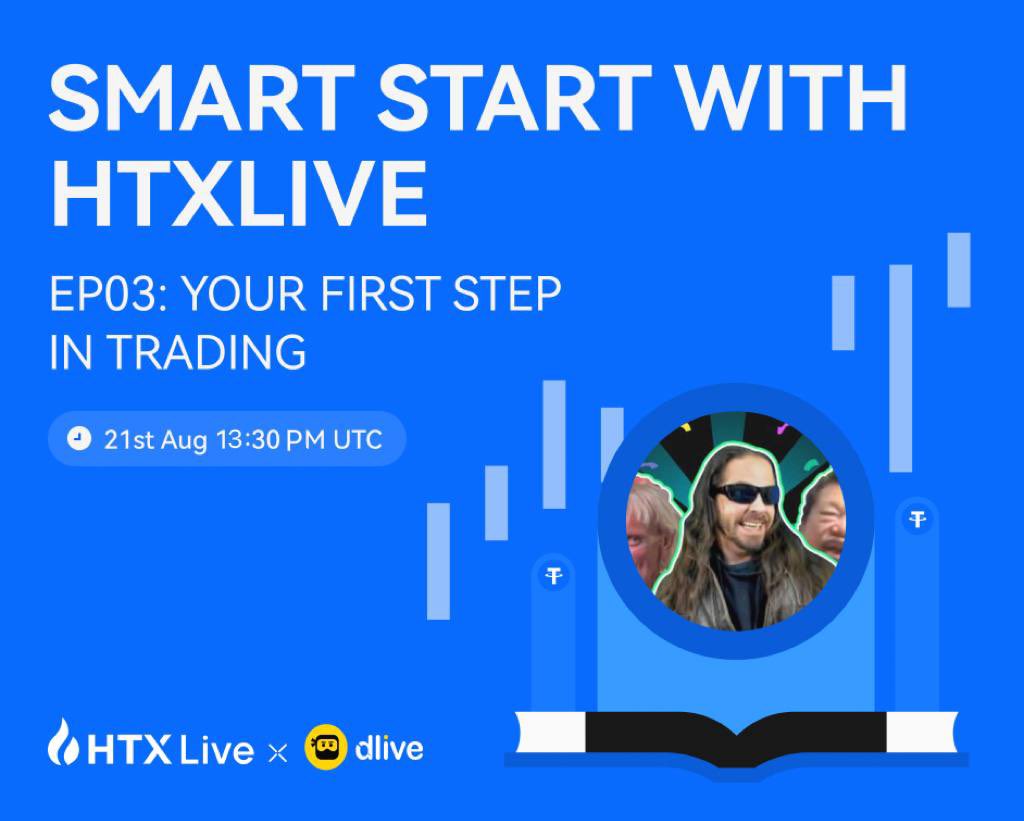 SMART START WITH HTXLIVE

EP03: YOUR FIRST STEP IN TRADING

21st Aug 13:30 PM UTC

HTX Live × dlive